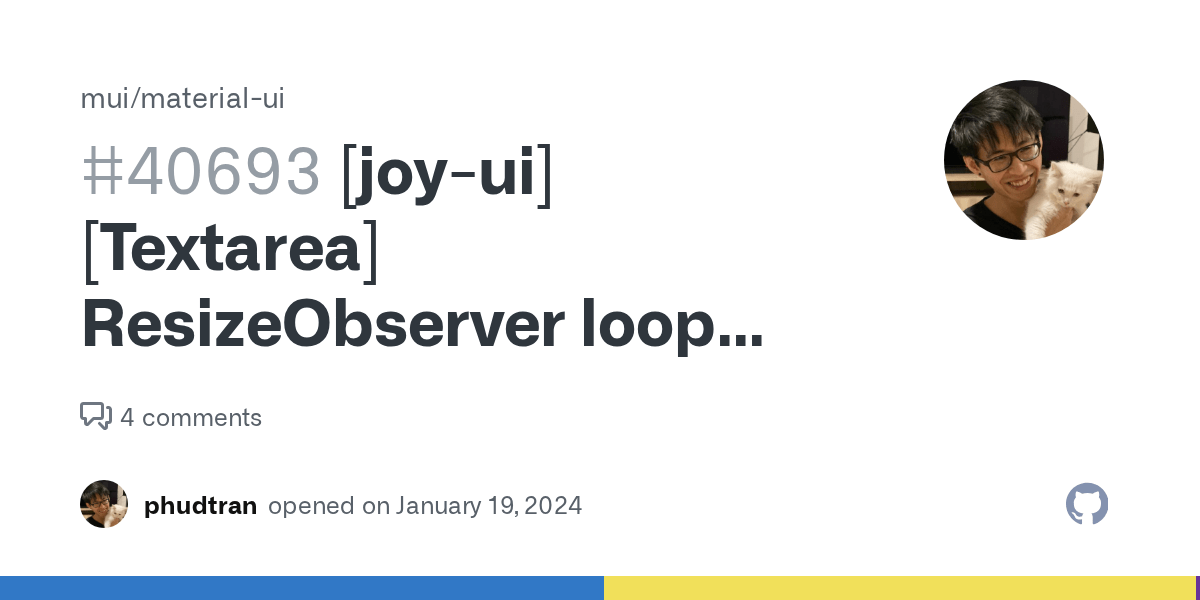 mui/material-ui

#40693 [joy-ui] [Textarea] ResizeObserver loop...

4 comments

phudtran opened on January 19, 2024